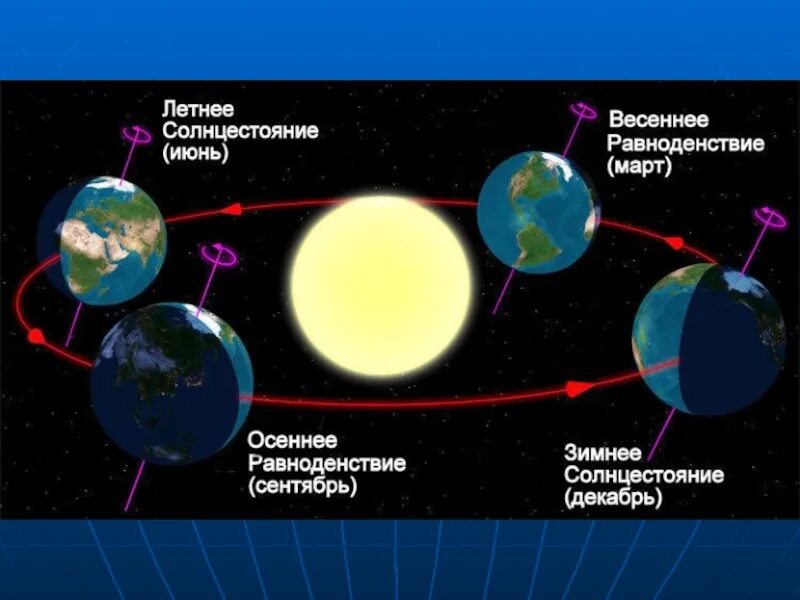 Летнее
Солнцестояние
(июнь)

Весеннее
Равноденствие
(март)

Осеннее
Равноденствие
(сентябрь)

Зимнее
Солнцестояние
(декабрь)